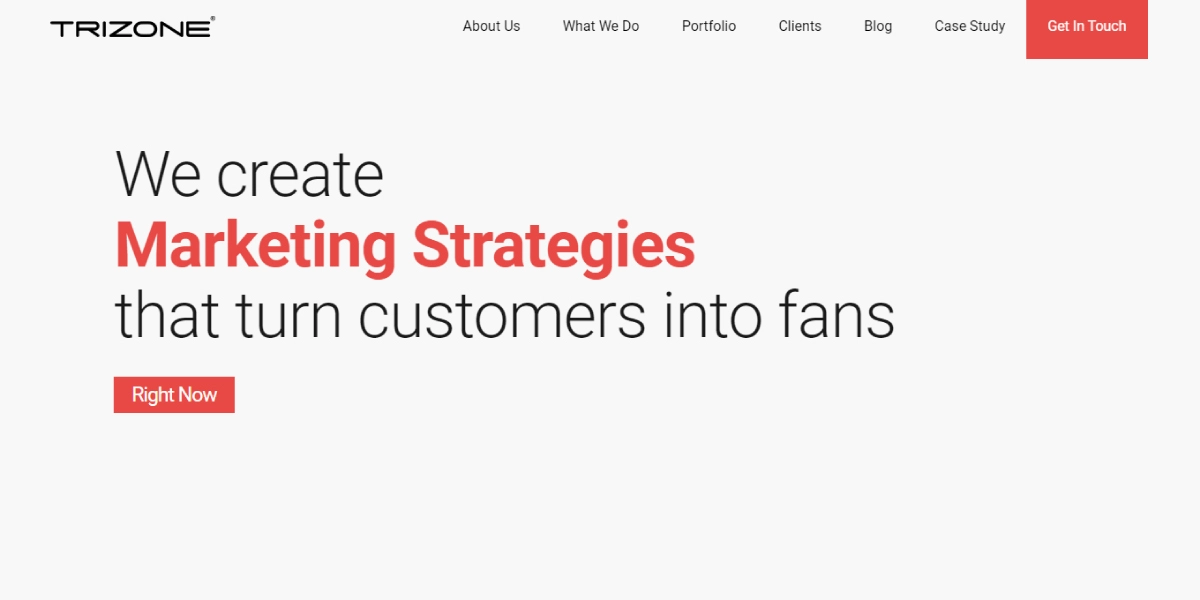 TRIZONE®

About Us What We Do Portfolio Clients Blog Case Study Get In Touch

We create
Marketing Strategies
that turn customers into fans

Right Now